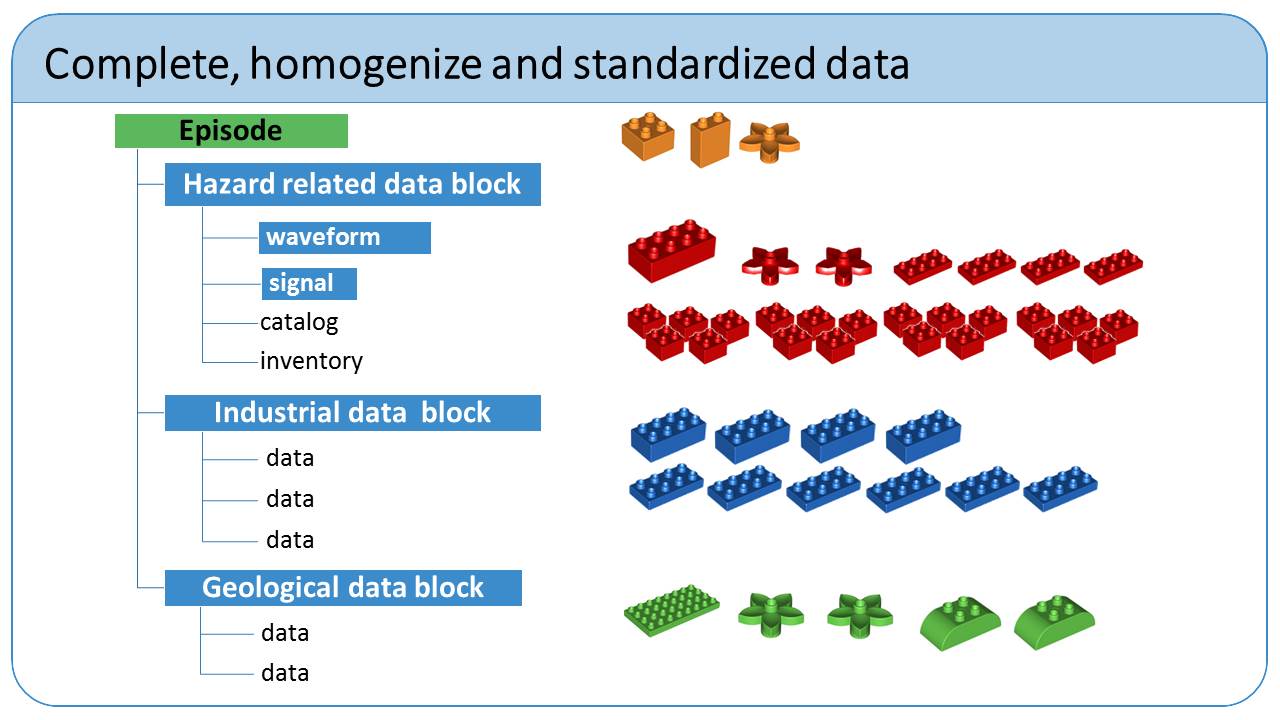 Complete, homogenize and standardized data

Episode

Hazard related data block

waveform

signal

catalog

inventory

Industrial data block

data

data

data

Geological data block

data

data